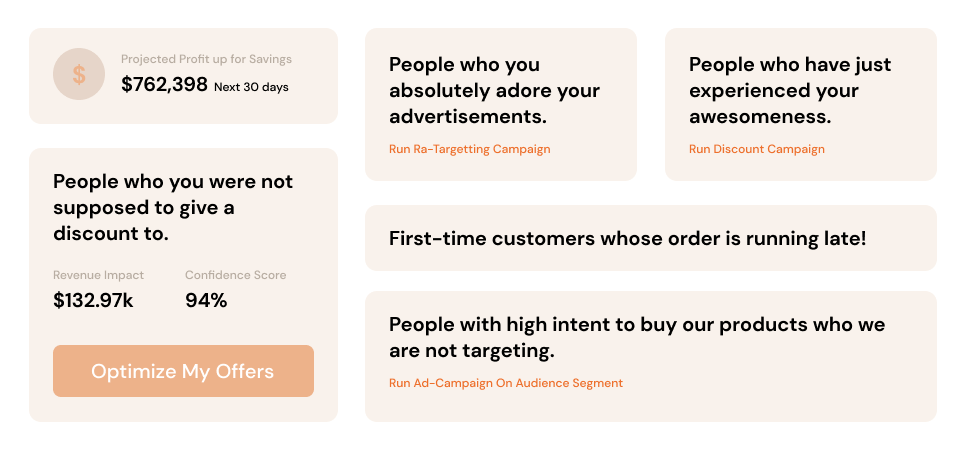 $

Projected Profit up for Savings

$762,398 Next 30 days

People who you were not supposed to give a discount to.

Revenue Impact

$132.97k

Confidence Score

94%

Optimize My Offers

People who you absolutely adore your advertisements.

Run Ra-Targetting Campaign

People who have just experienced your awesomeness.

Run Discount Campaign

First-time customers whose order is running late!

People with high intent to buy our products who we are not targeting.

Run Ad-Campaign On Audience Segment